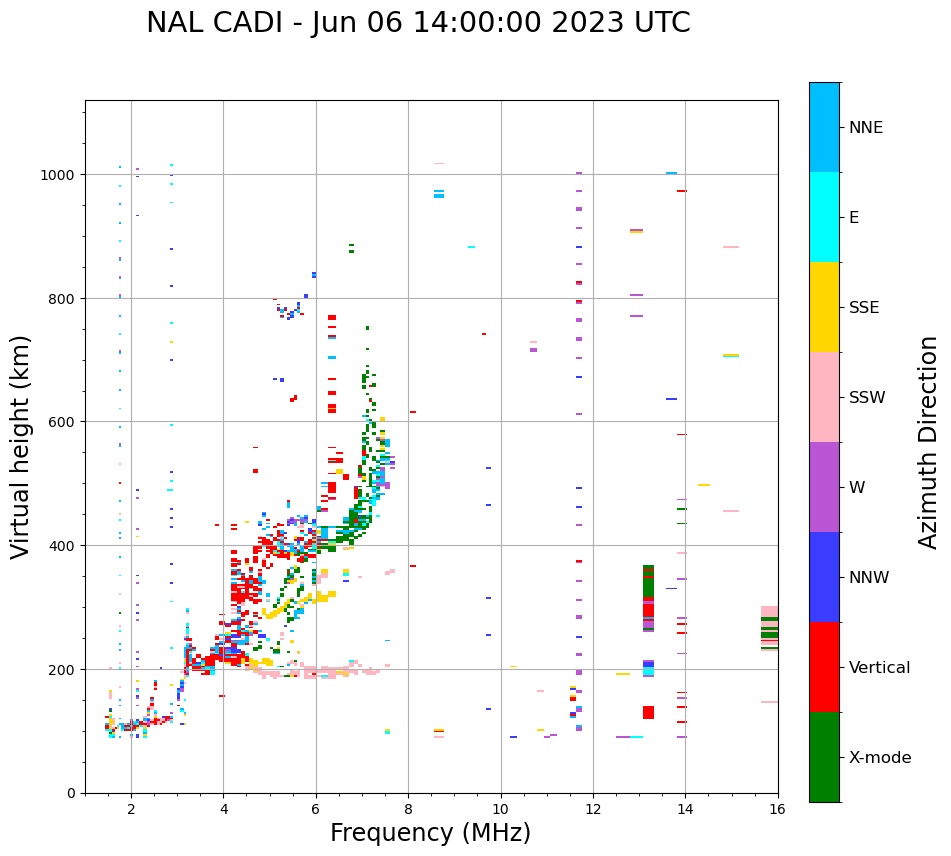 NAL CADI - Jun 06 14:00:00 2023 UTC

Virtual height (km)

1000
800
600
400
200
0

2
4
6
8
10
12
14
16

Frequency (MHz)

NNE
E
SSE
SSW
W
NNW
Vertical
X-mode

Azimuth Direction